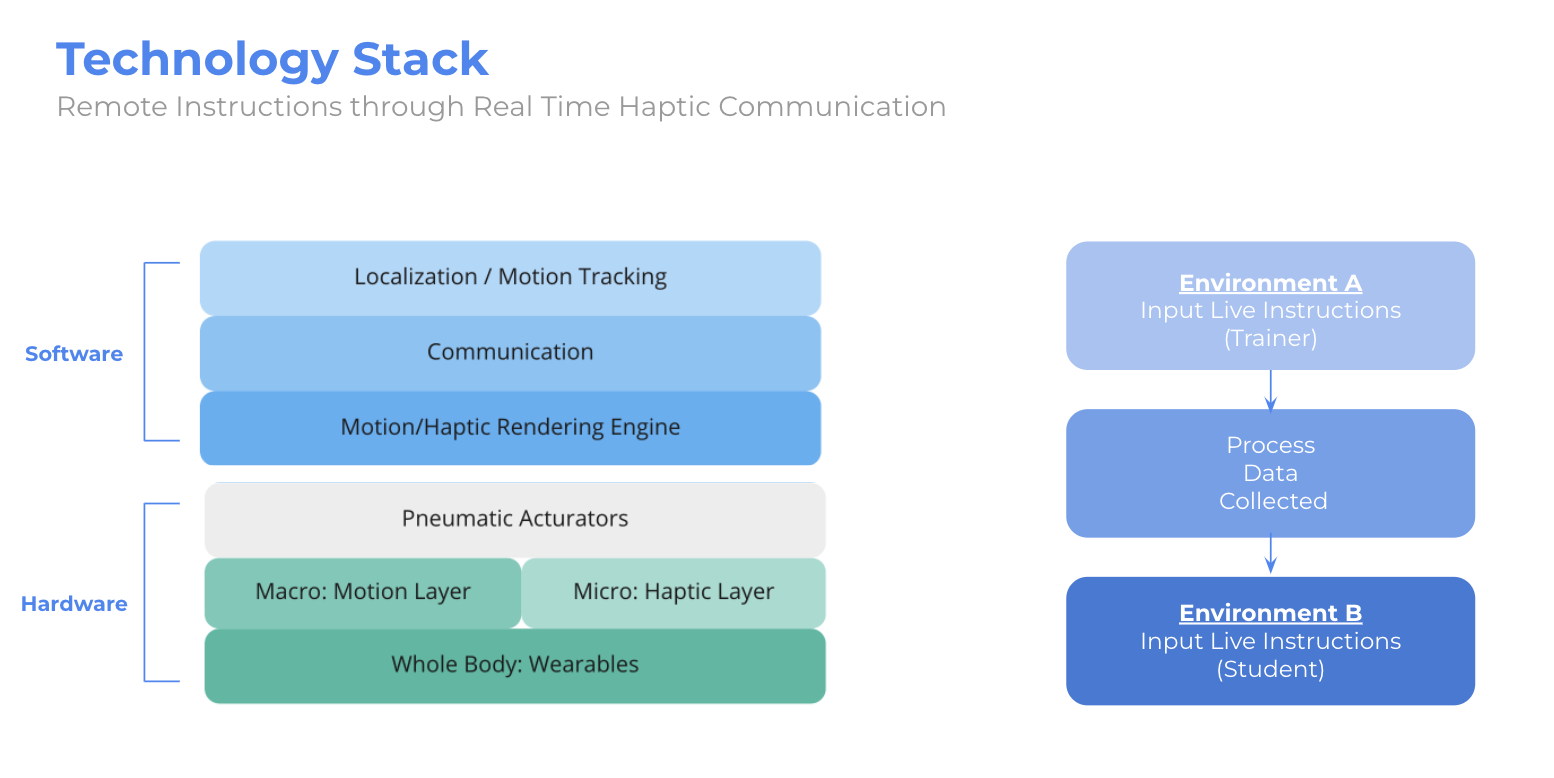 Technology Stack
Remote Instructions through Real Time Haptic Communication

Software

Localization / Motion Tracking

Communication

Motion/Haptic Rendering Engine

Hardware

Pneumatic Acturators

Macro: Motion Layer

Micro: Haptic Layer

Whole Body: Wearables

Environment A
Input Live Instructions
(Trainer)

Process
Data
Collected

Environment B
Input Live Instructions
(Student)